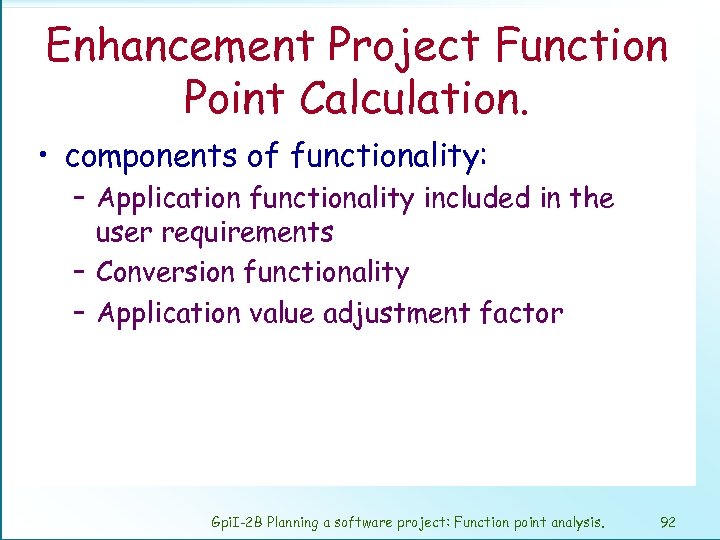 Enhancement Project Function Point Calculation.

• components of functionality:
– Application functionality included in the user requirements
– Conversion functionality
– Application value adjustment factor

GpiI-2B Planning a software project: Function point analysis. 92